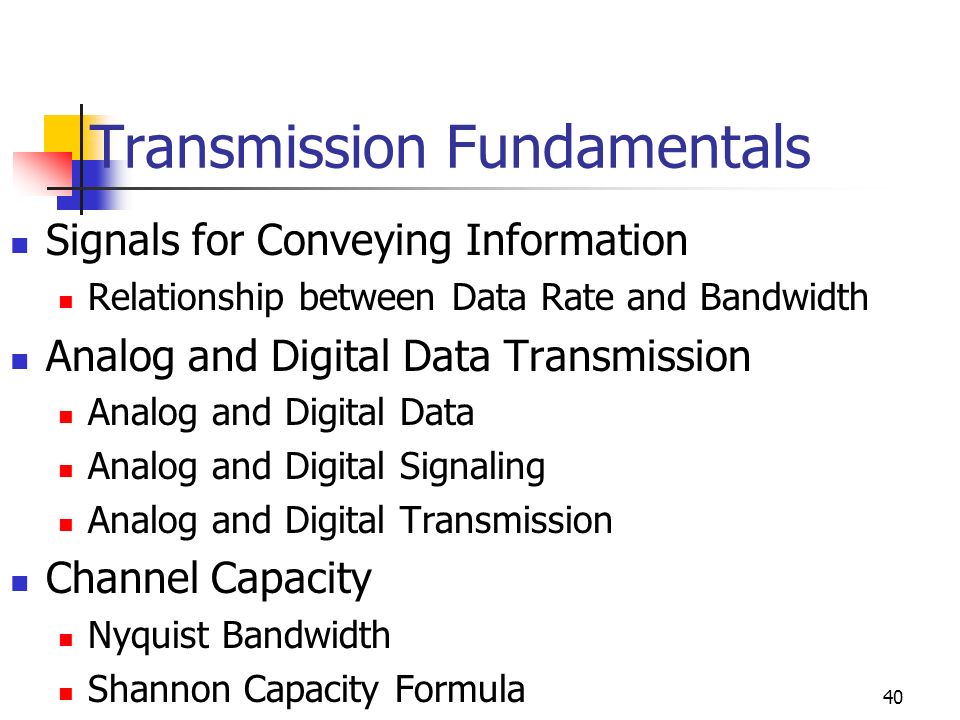 Transmission Fundamentals

- Signals for Conveying Information
  - Relationship between Data Rate and Bandwidth
- Analog and Digital Data Transmission
  - Analog and Digital Data
  - Analog and Digital Signaling
  - Analog and Digital Transmission
- Channel Capacity
  - Nyquist Bandwidth
  - Shannon Capacity Formula

40